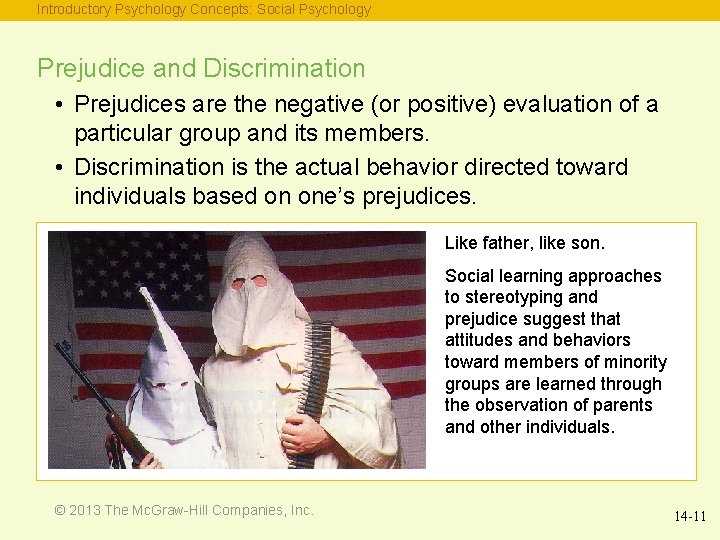 Introductory Psychology Concepts: Social Psychology

Prejudice and Discrimination

• Prejudices are the negative (or positive) evaluation of a particular group and its members.

• Discrimination is the actual behavior directed toward individuals based on one's prejudices.

Like father, like son.

Social learning approaches to stereotyping and prejudice suggest that attitudes and behaviors toward members of minority groups are learned through the observation of parents and other individuals.

© 2013 The McGraw-Hill Companies, Inc.

14-11